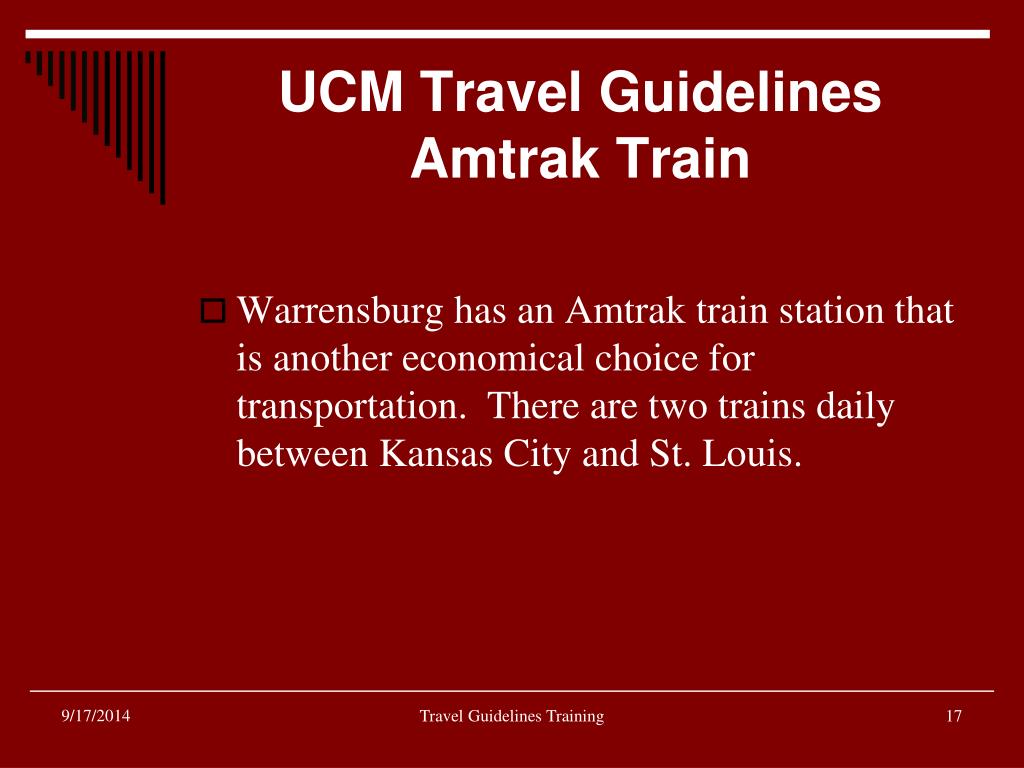 UCM Travel Guidelines
Amtrak Train

Warrensburg has an Amtrak train station that is another economical choice for transportation.  There are two trains daily between Kansas City and St. Louis.

9/17/2014

Travel Guidelines Training

17